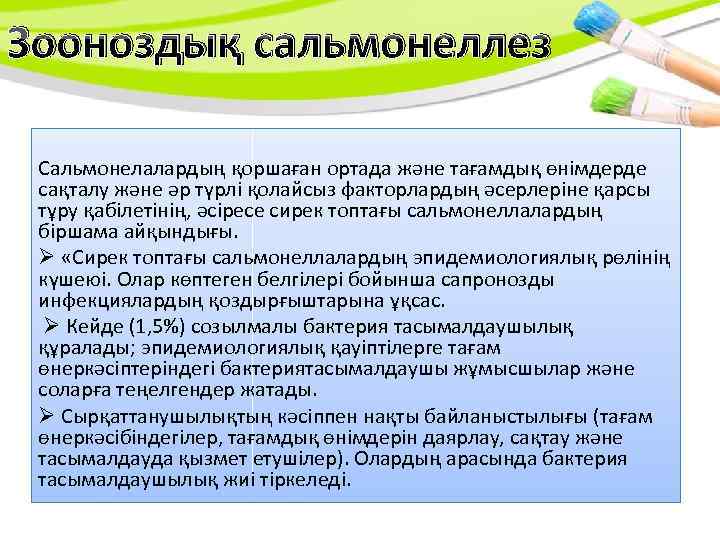 Зооноздық сальмонеллез

Сальмонелалардың қоршаған ортада және тағамдық өнімдерде сақталу және әр түрлі қолайсыз факторлардың әсерлеріне қарсы тұру қабілетінің, әсіресе сирек топтағы сальмонеллалардың біршама айқындығы.

➢ «Сирек топтағы сальмонеллалардың эпидемиологиялық рөлінің күшеюі. Олар көптеген белгілері бойынша сапронозды инфекциялардың қоздырғыштарына ұқсас.

➢ Кейде (1,5%) созылмалы бактерия тасымалдаушылық құралады; эпидемиологиялық қауіптілерге тағам өнеркәсіптеріндегі бактериятасымалдаушы жұмысшылар және соларға теңелгендер жатады.

➢ Сырқаттанушылықтың кәсіппен нақты байланыстылығы (тағам өнеркәсібіндегілер, тағамдық өнімдерін даярлау, сақтау және тасымалдауда қызмет етушілер). Олардың арасында бактерия тасымалдаушылық жиі тіркеледі.